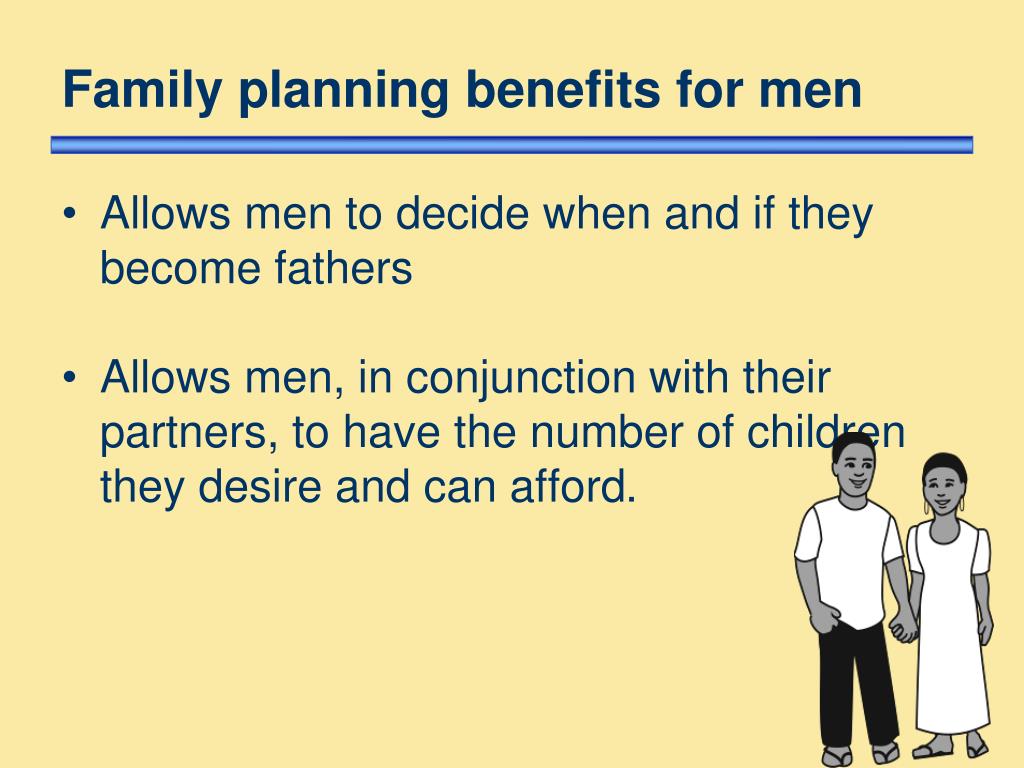 Family planning benefits for men

• Allows men to decide when and if they become fathers

• Allows men, in conjunction with their partners, to have the number of children they desire and can afford.